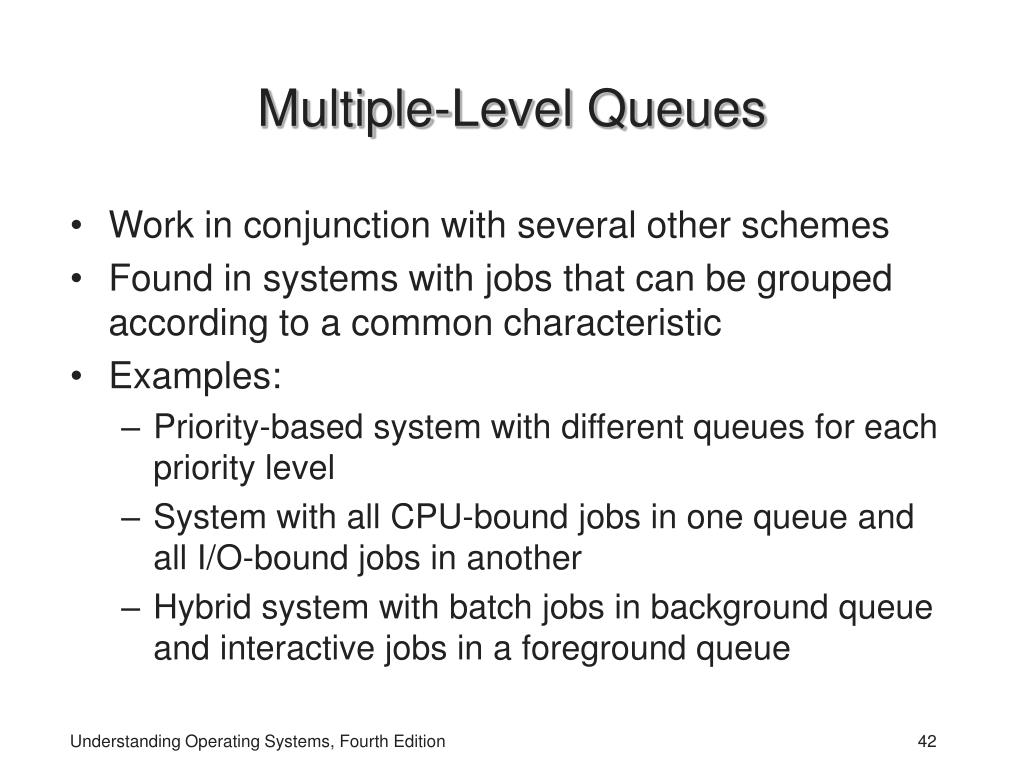 Multiple-Level Queues

• Work in conjunction with several other schemes
• Found in systems with jobs that can be grouped according to a common characteristic
• Examples:
– Priority-based system with different queues for each priority level
– System with all CPU-bound jobs in one queue and all I/O-bound jobs in another
– Hybrid system with batch jobs in background queue and interactive jobs in a foreground queue

Understanding Operating Systems, Fourth Edition

42